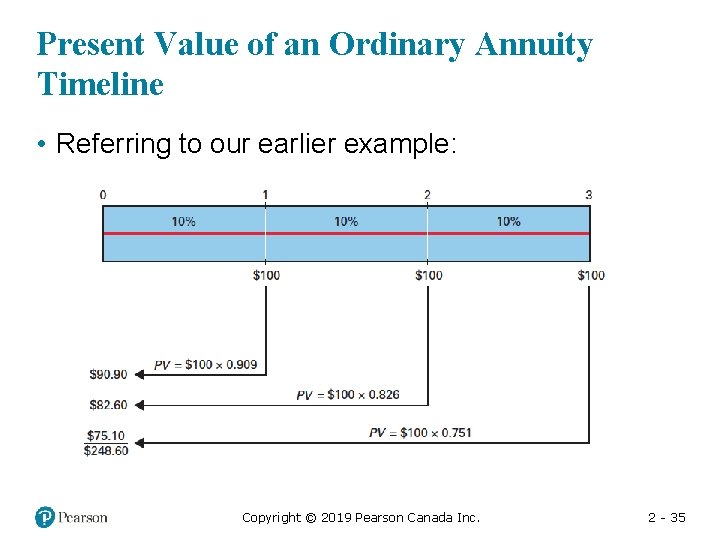 Present Value of an Ordinary Annuity Timeline

• Referring to our earlier example:

0 1 2 3

10% 10% 10%

\$100 \$100 \$100

$PV = \$100 \times 0.909$

\$90.90

$PV = \$100 \times 0.826$

\$82.60

$PV = \$100 \times 0.751$

\$75.10

\$248.60

Pearson

Copyright © 2019 Pearson Canada Inc.

2 - 35